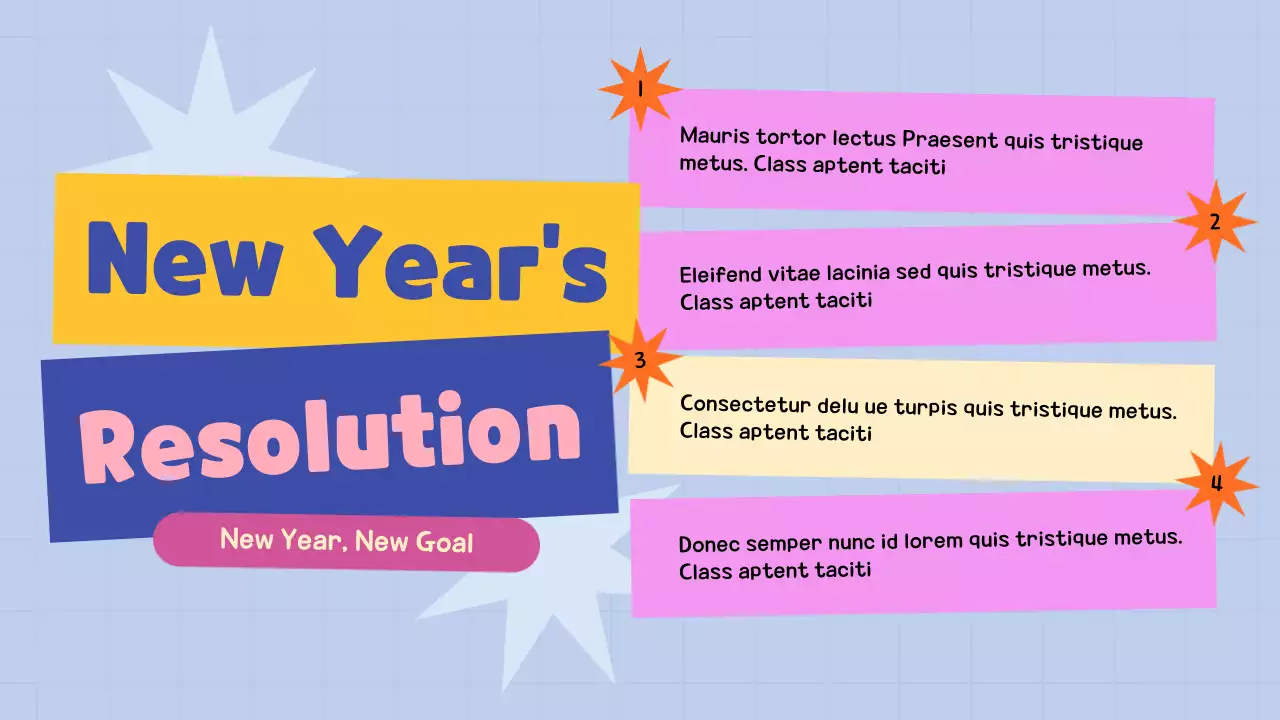 New Year's

Resolution

New Year, New Goal

1

Mauris tortor lectus Praesent quis tristique metus. Class aptent taciti

2

Eleifend vitae lacinia sed quis tristique metus. Class aptent taciti

3

Consectetur delu ue turpis quis tristique metus. Class aptent taciti

4

Donec semper nunc id lorem quis tristique metus. Class aptent taciti